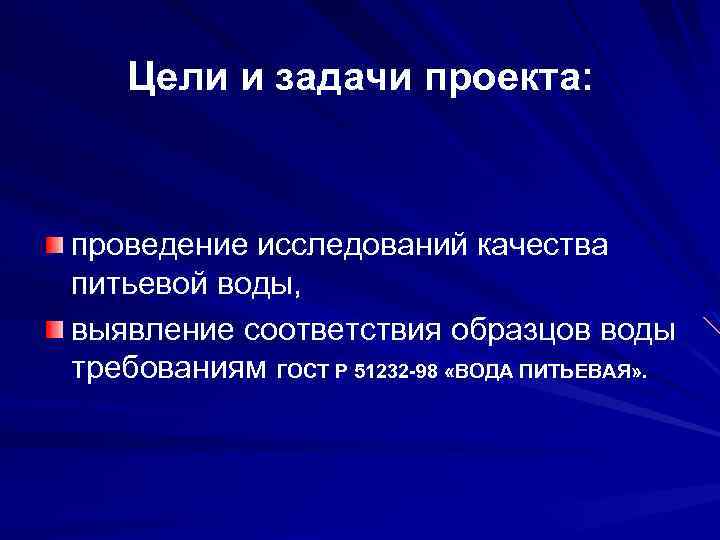 Цели и задачи проекта:

проведение исследований качества питьевой воды,

выявление соответствия образцов воды требованиям ГОСТ Р 51232-98 «ВОДА ПИТЬЕВАЯ».